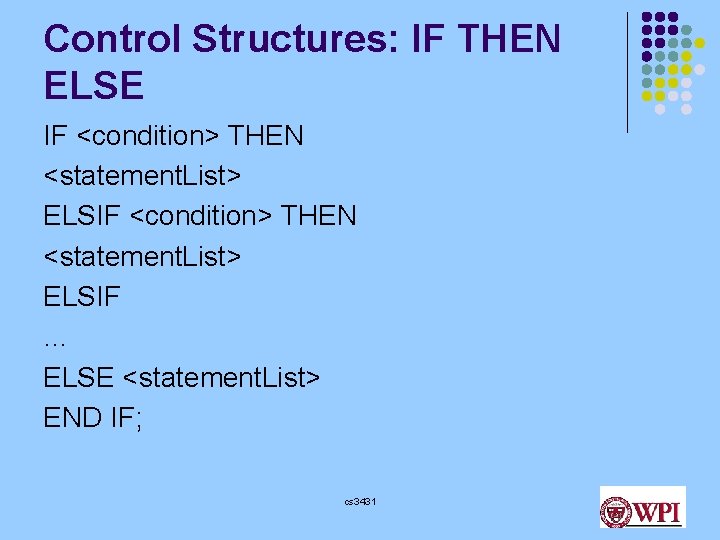 Control Structures: IF THEN ELSE

IF <condition> THEN
<statementList>
ELSIF <condition> THEN
<statementList>
ELSIF
…
ELSE <statementList>
END IF;

cs3431

WPI